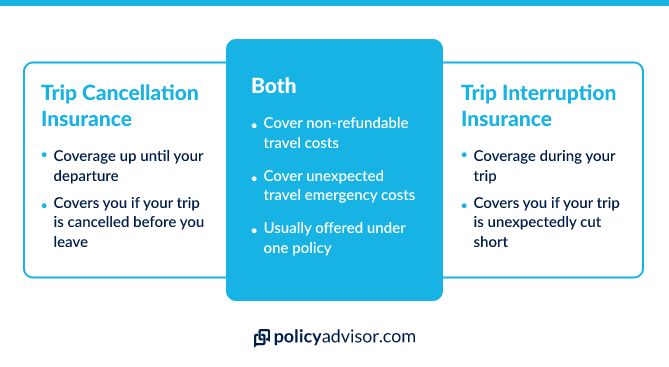 Trip Cancellation Insurance

• Coverage up until your departure
• Covers you if your trip is cancelled before you leave

Both

• Cover non-refundable travel costs
• Cover unexpected travel emergency costs
• Usually offered under one policy

Trip Interruption Insurance

• Coverage during your trip
• Covers you if your trip is unexpectedly cut short

policyadvisor.com